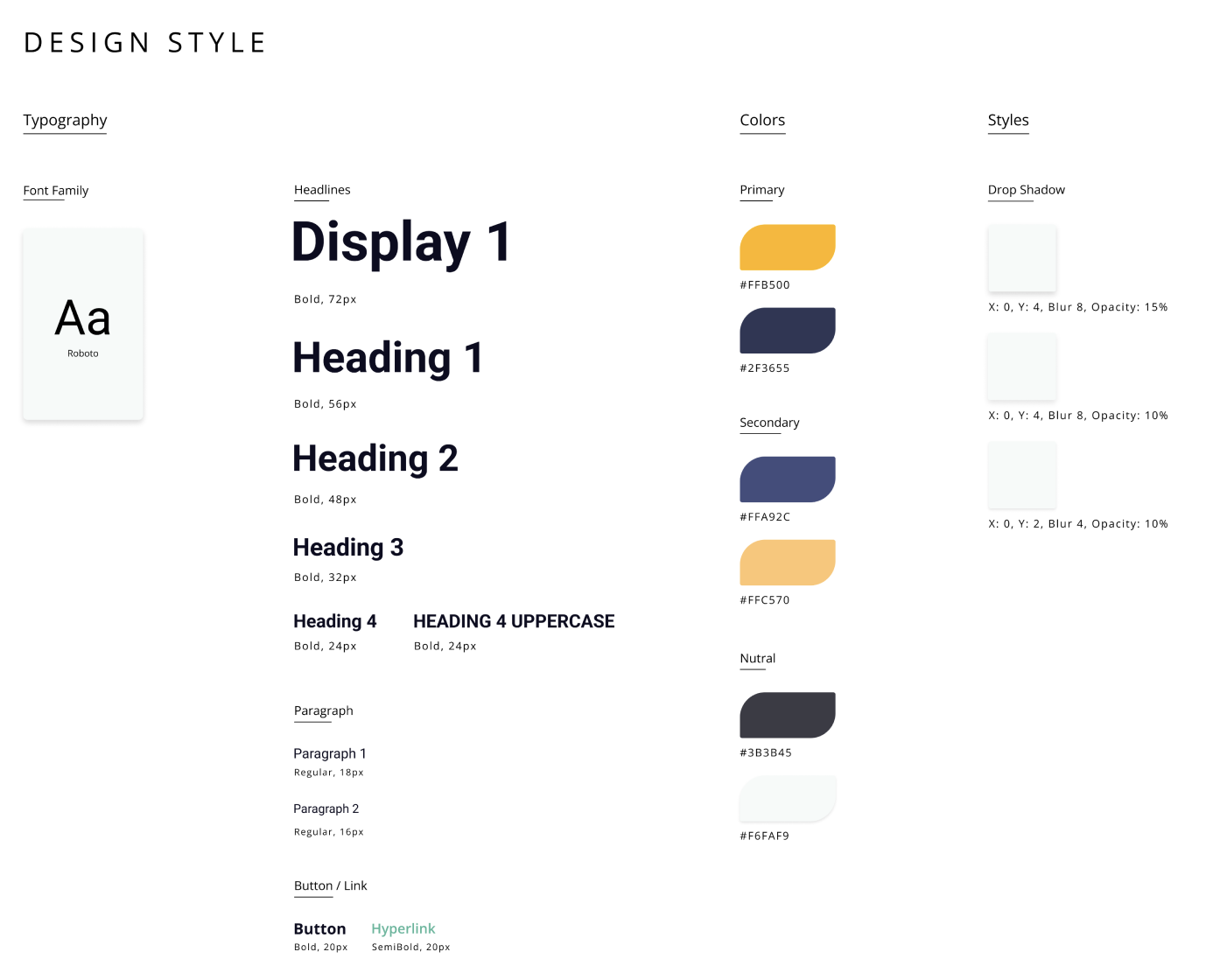 DESIGN STYLE

Typography

Font Family

Aa
Roboto

Headlines

Display 1
Bold, 72px

Heading 1
Bold, 56px

Heading 2
Bold, 48px

Heading 3
Bold, 32px

Heading 4
Bold, 24px

HEADING 4 UPPERCASE
Bold, 24px

Paragraph

Paragraph 1
Regular, 18px

Paragraph 2
Regular, 16px

Button / Link

Button
Bold, 20px

Hyperlink
SemiBold, 20px

Colors

Primary

#FFB500

#2F3655

Secondary

#FFA92C

#FFC570

Nutral

#3B3B45

#F6FAF9

Styles

Drop Shadow

X: 0, Y: 4, Blur 8, Opacity: 15%

X: 0, Y: 4, Blur 8, Opacity: 10%

X: 0, Y: 2, Blur 4, Opacity: 10%